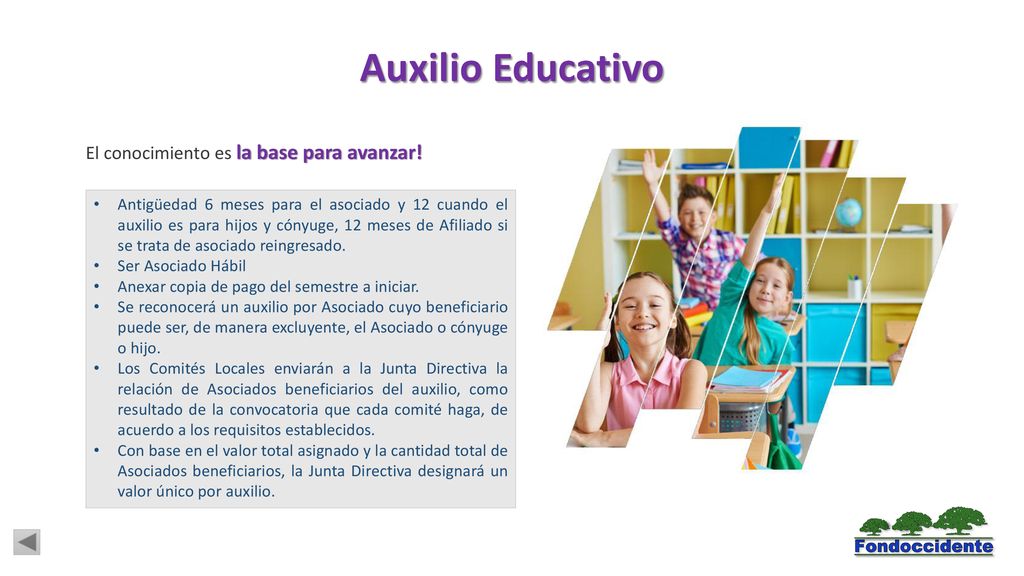 Auxilio Educativo

El conocimiento es la base para avanzar!

• Antigüedad 6 meses para el asociado y 12 cuando el auxilio es para hijos y cónyuge, 12 meses de Afiliado si se trata de asociado reingresado.
• Ser Asociado Hábil
• Anexar copia de pago del semestre a iniciar.
• Se reconocerá un auxilio por Asociado cuyo beneficiario puede ser, de manera excluyente, el Asociado o cónyuge o hijo.
• Los Comités Locales enviarán a la Junta Directiva la relación de Asociados beneficiarios del auxilio, como resultado de la convocatoria que cada comité haga, de acuerdo a los requisitos establecidos.
• Con base en el valor total asignado y la cantidad total de Asociados beneficiarios, la Junta Directiva designará un valor único por auxilio.

Fondoccidente